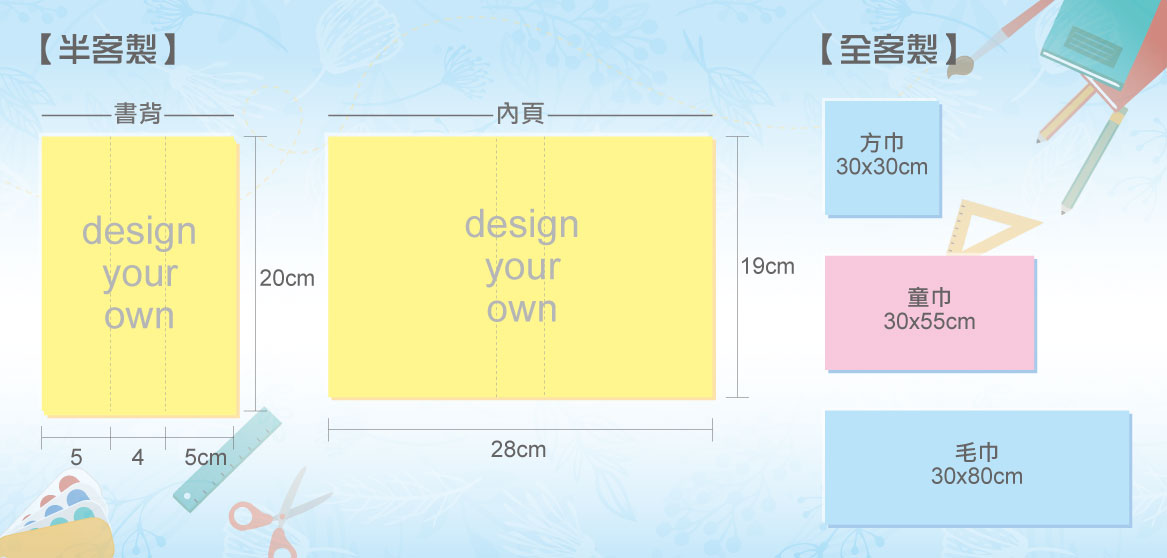 【半客製】

書背

design your own

20cm

5 4 5cm

內頁

design your own

19cm

28cm

【全客製】

方巾
30x30cm

童巾
30x55cm

毛巾
30x80cm